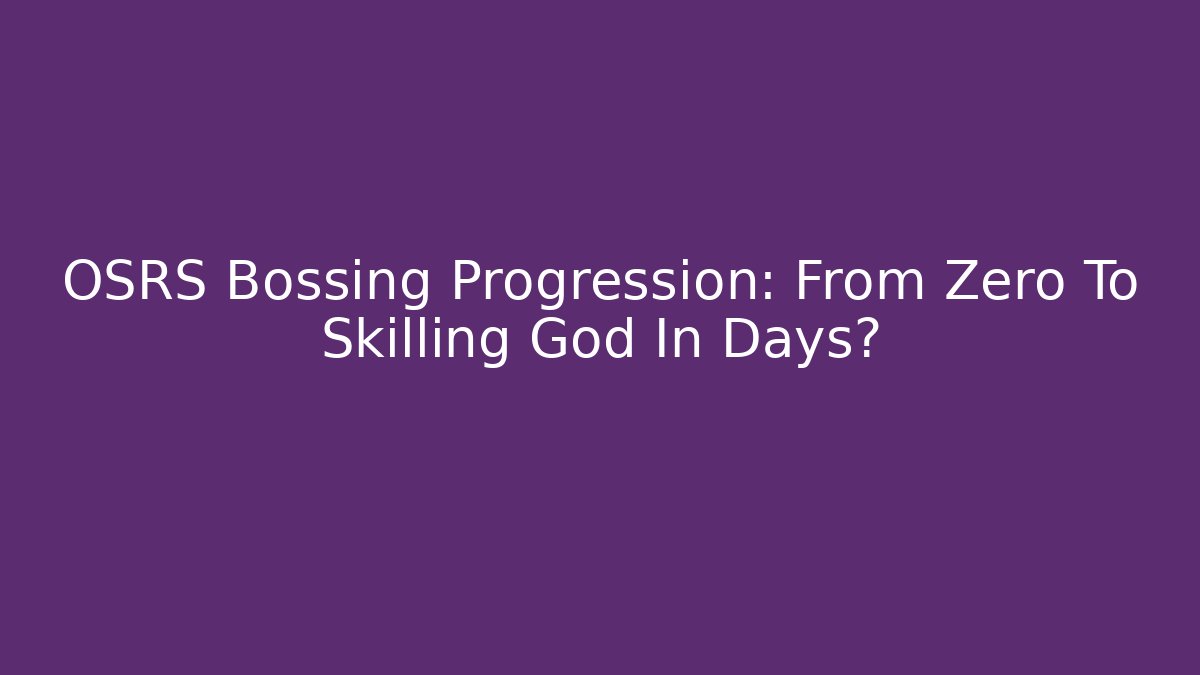 OSRS Bossing Progression: From Zero To Skilling God In Days?